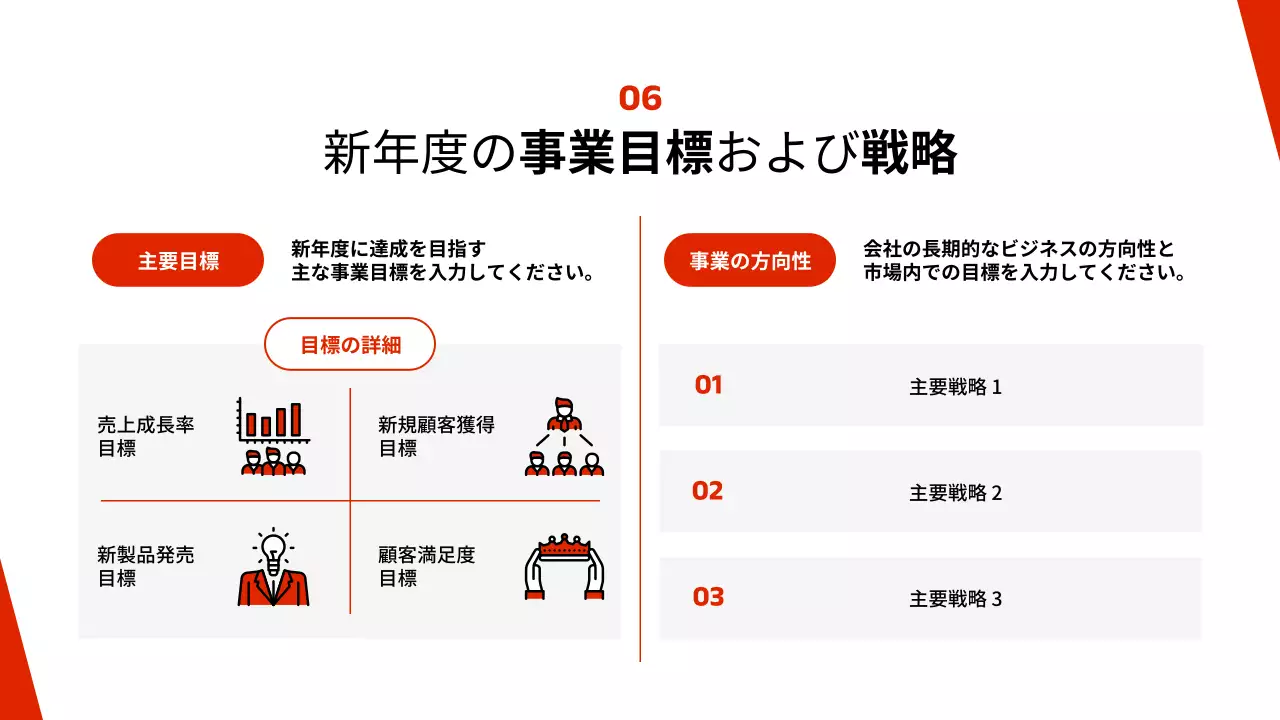 06

新年度の事業目標および戦略

主要目標

新年度に達成を目指す
主な事業目標を入力してください。

目標の詳細

売上成長率
目標

新規顧客獲得
目標

新製品発売
目標

顧客満足度
目標

事業の方向性

会社の長期的なビジネスの方向性と
市場内での目標を入力してください。

01

主要戦略 1

02

主要戦略 2

03

主要戦略 3